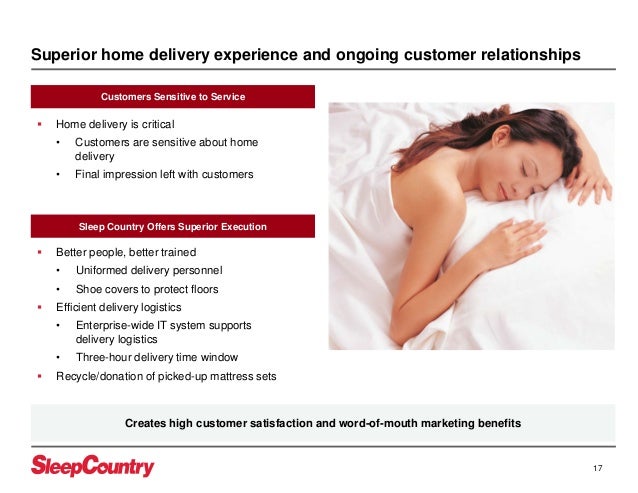 Superior home delivery experience and ongoing customer relationships

Customers Sensitive to Service

▪ Home delivery is critical
• Customers are sensitive about home delivery
• Final impression left with customers

Sleep Country Offers Superior Execution

▪ Better people, better trained
• Uniformed delivery personnel
• Shoe covers to protect floors
▪ Efficient delivery logistics
• Enterprise-wide IT system supports delivery logistics
• Three-hour delivery time window
▪ Recycle/donation of picked-up mattress sets

Creates high customer satisfaction and word-of-mouth marketing benefits

SleepCountry

17